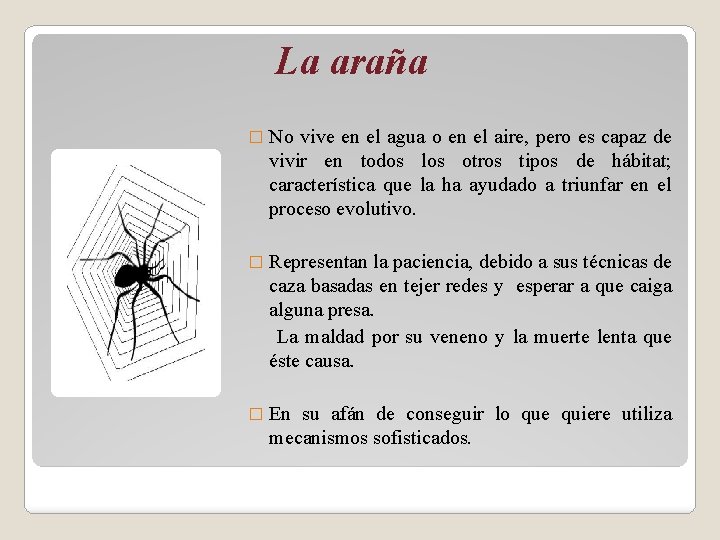 La araña

□ No vive en el agua o en el aire, pero es capaz de vivir en todos los otros tipos de hábitat; característica que la ha ayudado a triunfar en el proceso evolutivo.

□ Representan la paciencia, debido a sus técnicas de caza basadas en tejer redes y esperar a que caiga alguna presa.

La maldad por su veneno y la muerte lenta que éste causa.

□ En su afán de conseguir lo que quiere utiliza mecanismos sofisticados.